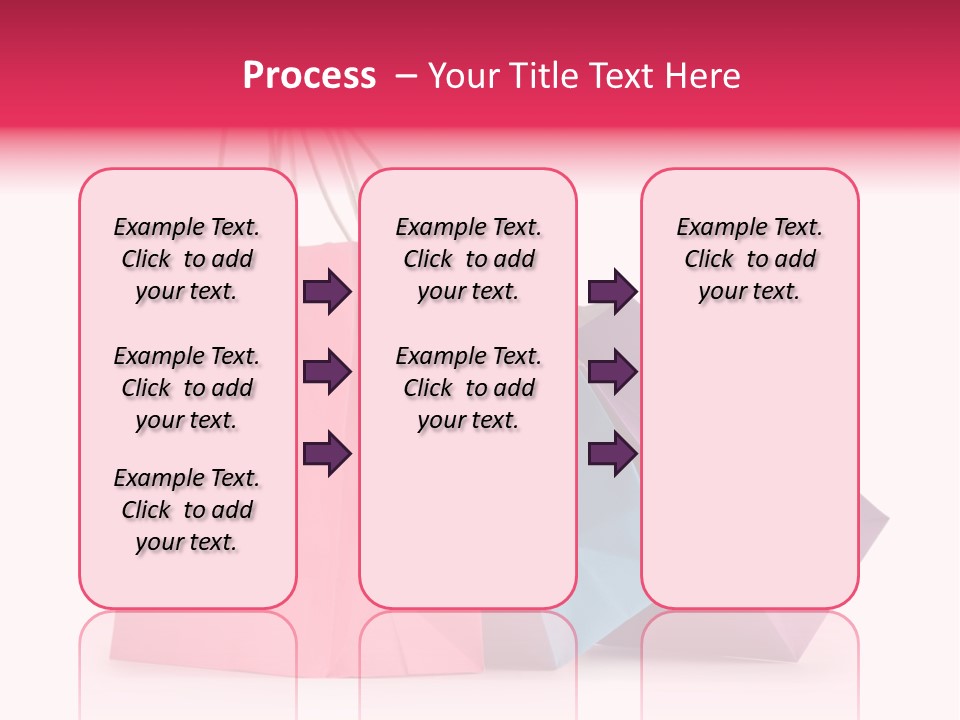 Process – Your Title Text Here

Example Text. Click to add your text.

Example Text. Click to add your text.

Example Text. Click to add your text.

Example Text. Click to add your text.

Example Text. Click to add your text.

Example Text. Click to add your text.